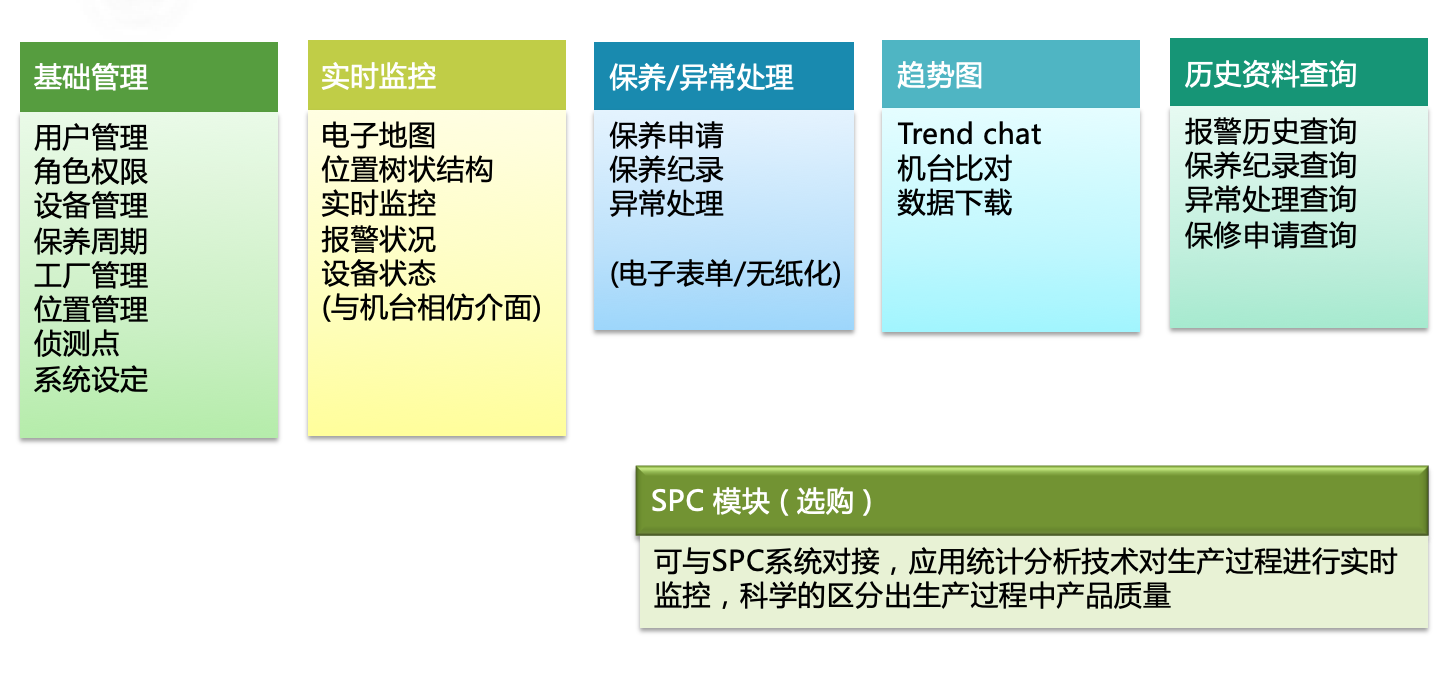 基础管理

用户管理
角色权限
设备管理
保养周期
工厂管理
位置管理
侦测点
系统设定

实时监控

电子地图
位置树状结构
实时监控
报警状况
设备状态
(与机台相仿介面)

保养/异常处理

保养申请
保养纪录
异常处理

(电子表单/无纸化)

趋势图

Trend chat
机台比对
数据下载

历史资料查询

报警历史查询
保养纪录查询
异常处理查询
保修申请查询

SPC 模块（选购）

可与SPC系统对接，应用统计分析技术对生产过程进行实时监控，科学的区分出生产过程中产品质量